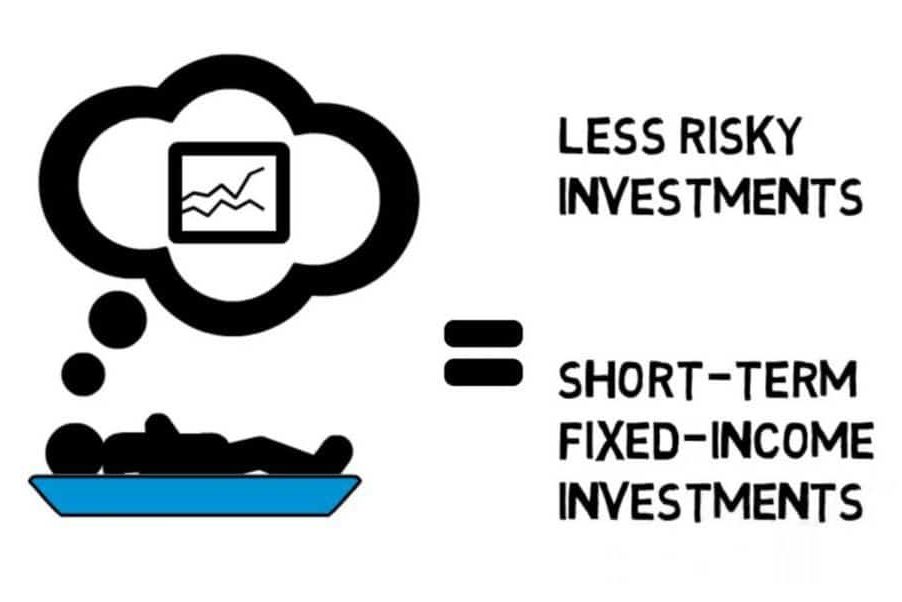 LESS RISKY INVESTMENTS

=

SHORT-TERM FIXED-INCOME INVESTMENTS